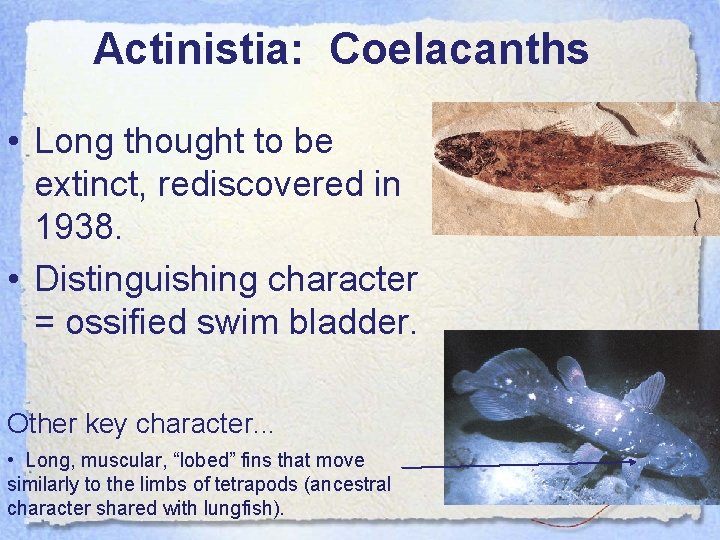 Actinistia: Coelacanths

• Long thought to be extinct, rediscovered in 1938.

• Distinguishing character = ossified swim bladder.

Other key character...

• Long, muscular, “lobed” fins that move similarly to the limbs of tetrapods (ancestral character shared with lungfish).